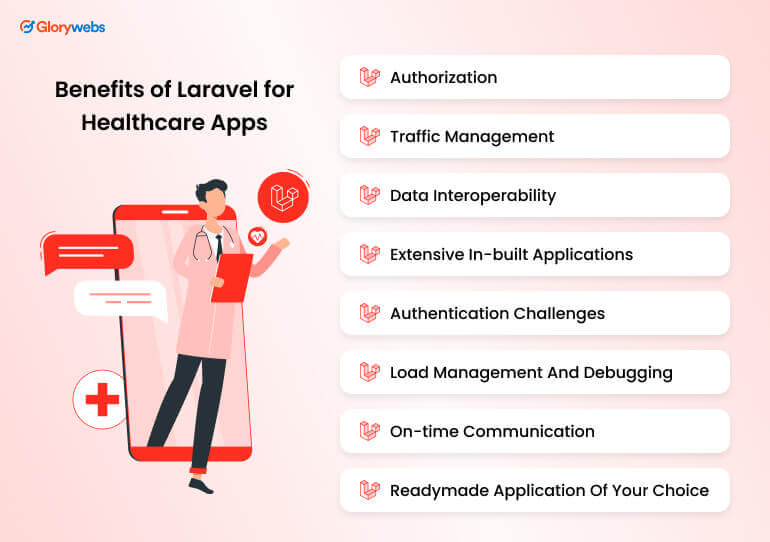 Glorywebs

Benefits of Laravel for Healthcare Apps

Authorization

Traffic Management

Data Interoperability

Extensive In-built Applications

Authentication Challenges

Load Management And Debugging

On-time Communication

Readymade Application Of Your Choice